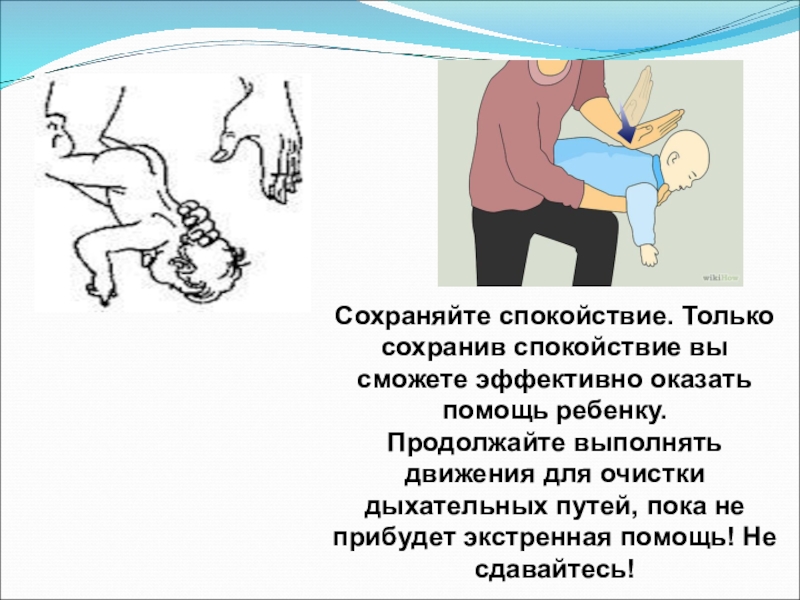 wikiHow

Сохраняйте спокойствие. Только сохранив спокойствие вы сможете эффективно оказать помощь ребенку.
Продолжайте выполнять движения для очистки дыхательных путей, пока не прибудет экстренная помощь! Не сдавайтесь!